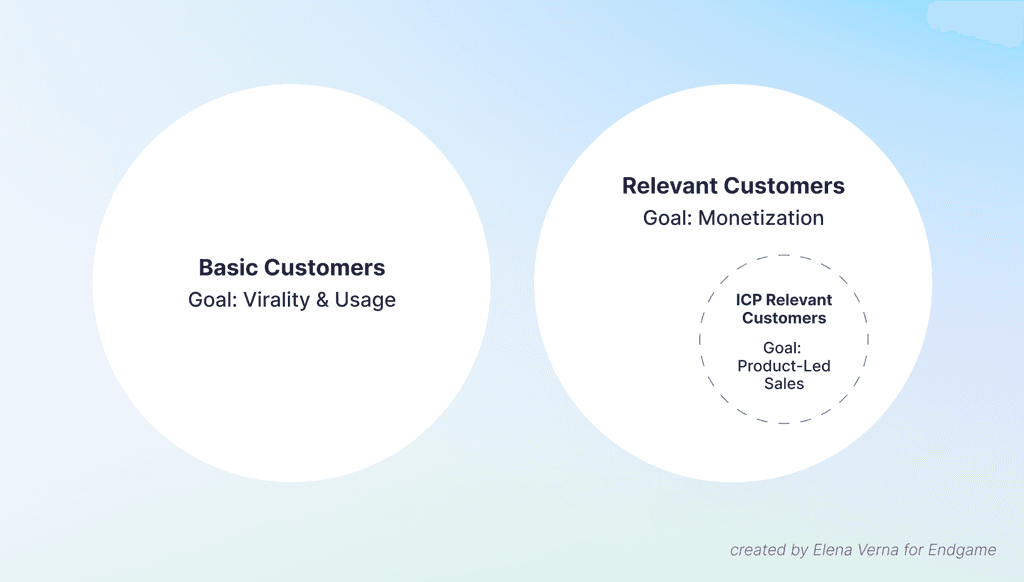 Basic Customers
Goal: Virality & Usage

Relevant Customers
Goal: Monetization

ICP Relevant Customers
Goal: Product-Led Sales

created by Elena Verna for Endgame